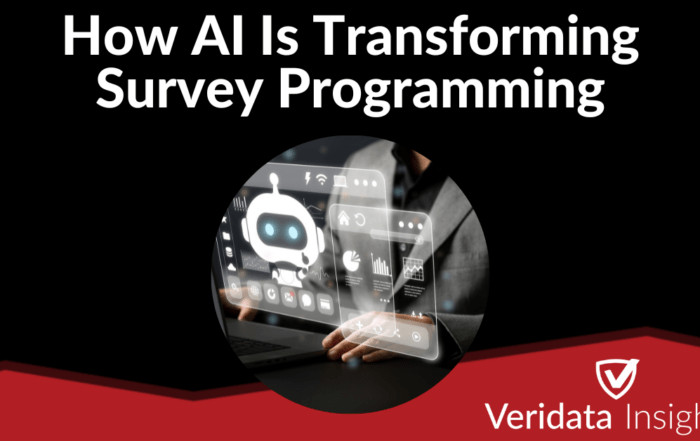 How AI Is Transforming Survey Programming

Veridata Insigh